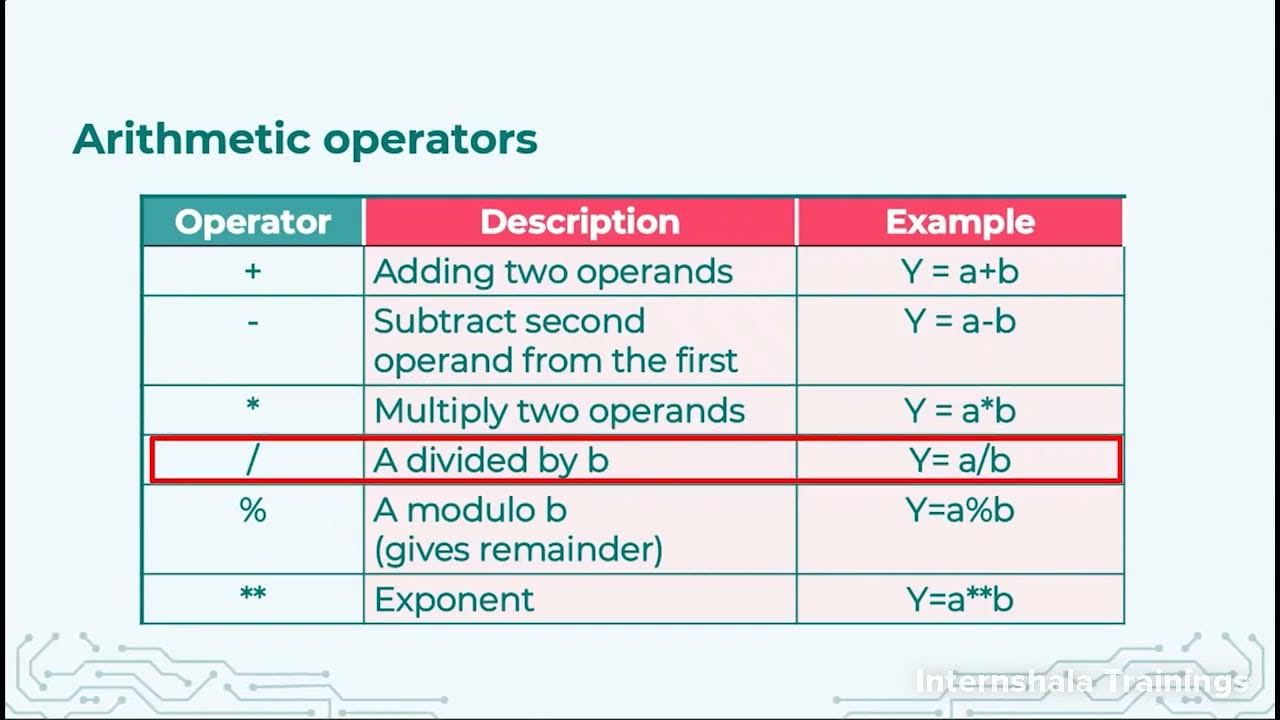 Arithmetic operators

| Operator | Description | Example |
|---|---|---|
| + | Adding two operands | Y = a+b |
| - | Subtract second operand from the first | Y = a-b |
| * | Multiply two operands | Y = a*b |
| / | A divided by b | Y= a/b |
| % | A modulo b (gives remainder) | Y=a%b |
| ** | Exponent | Y=a**b |

Internshala Trainings